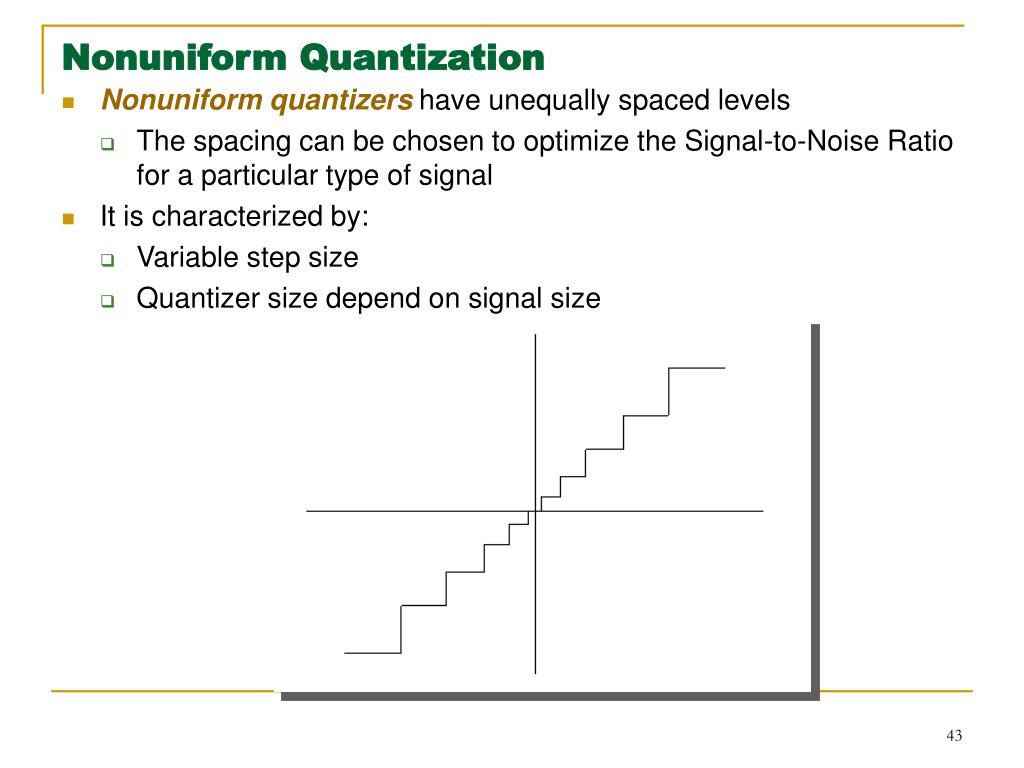 Nonuniform Quantization

Nonuniform quantizers have unequally spaced levels

The spacing can be chosen to optimize the Signal-to-Noise Ratio for a particular type of signal

It is characterized by:

Variable step size

Quantizer size depend on signal size

43